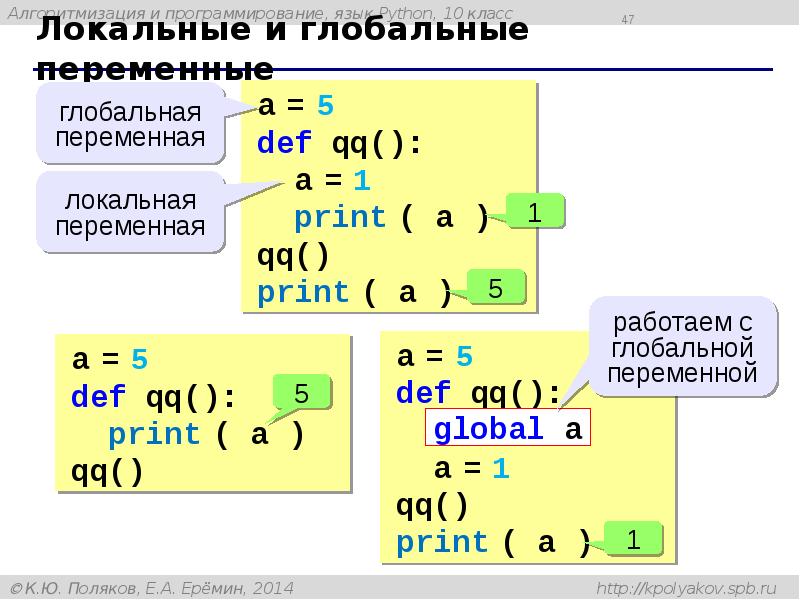 Алгоритмизация и программирование, язык Python, 10 класс

47

Локальные и глобальные переменные

глобальная переменная

локальная переменная

a = 5
def qq():
  a = 1
  print ( a )
qq()
print ( a )

1

5

a = 5
def qq():
  print ( a )
qq()

5

работаем с глобальной переменной

a = 5
def qq():
  global a
  a = 1
qq()
print ( a )

1

© К.Ю. Поляков, Е.А. Ерёмин, 2014

http://kpolyakov.spb.ru